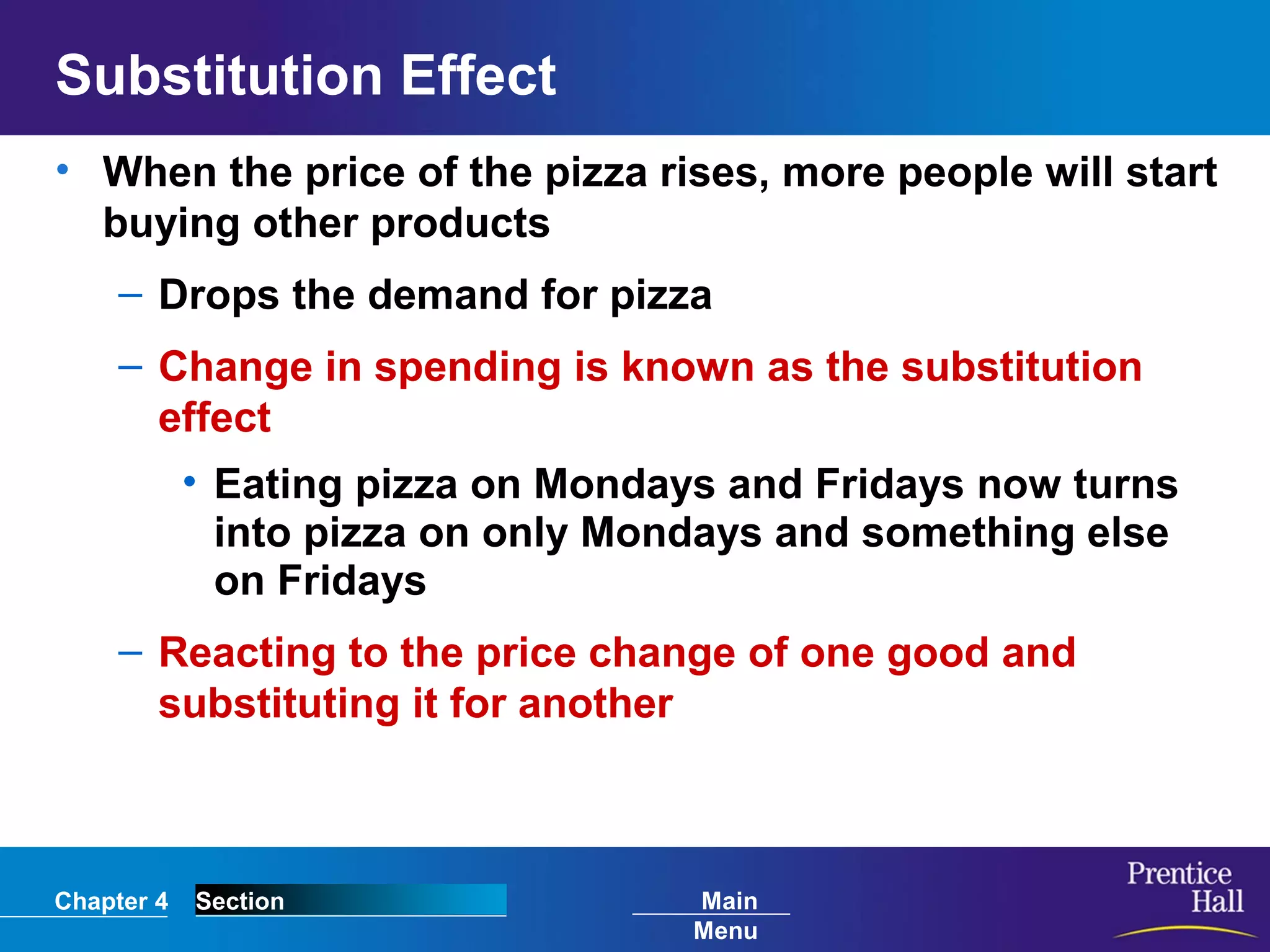 Substitution Effect

• When the price of the pizza rises, more people will start buying other products

– Drops the demand for pizza

– Change in spending is known as the substitution effect

• Eating pizza on Mondays and Fridays now turns into pizza on only Mondays and something else on Fridays

– Reacting to the price change of one good and substituting it for another

Chapter 4 Section Main Menu

Prentice Hall